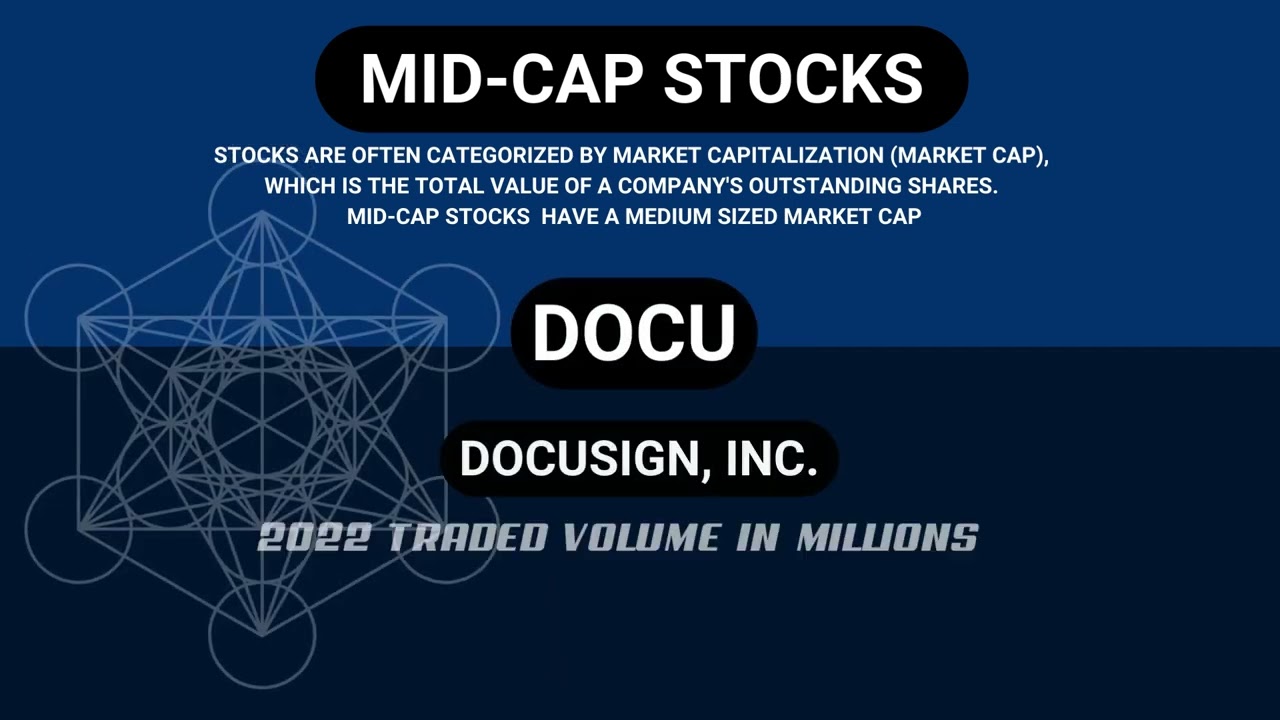 MID-CAP STOCKS

STOCKS ARE OFTEN CATEGORIZED BY MARKET CAPITALIZATION (MARKET CAP), WHICH IS THE TOTAL VALUE OF A COMPANY'S OUTSTANDING SHARES. MID-CAP STOCKS HAVE A MEDIUM SIZED MARKET CAP

DOCU

DOCUSIGN, INC.

2022 TRADED VOLUME IN MILLIONS